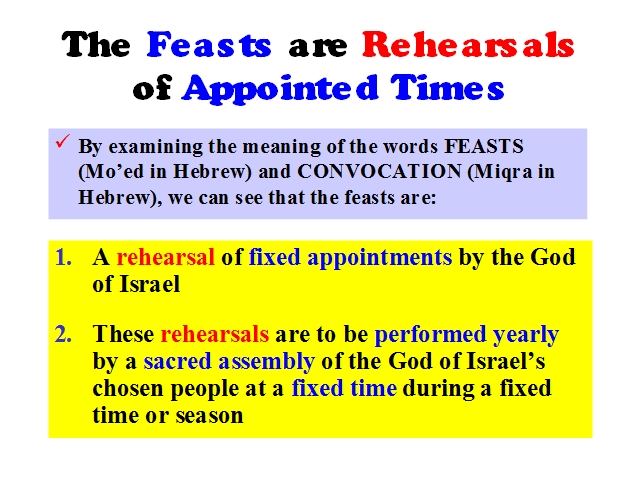 The Feasts are Rehearsals of Appointed Times

✓ By examining the meaning of the words FEASTS (Mo’ed in Hebrew) and CONVOCATION (Miqra in Hebrew), we can see that the feasts are:

1. A rehearsal of fixed appointments by the God of Israel

2. These rehearsals are to be performed yearly by a sacred assembly of the God of Israel’s chosen people at a fixed time during a fixed time or season